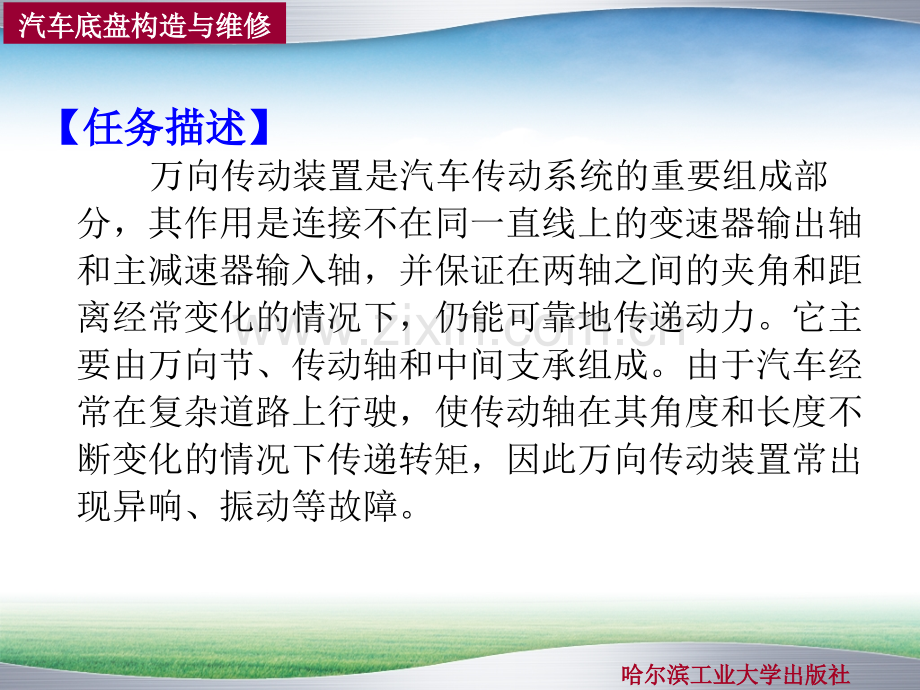 汽车底盘构造与维修

【任务描述】

万向传动装置是汽车传动系统的重要组成部分，其作用是连接不在同一直线上的变速器输出轴和主减速器输入轴，并保证在两轴之间的夹角和距离经常变化的情况下，仍能可靠地传递动力。它主要由万向节、传动轴和中间支承组成。由于汽车经常在复杂道路上行驶，使传动轴在其角度和长度不断变化的情况下传递转矩，因此万向传动装置常出现异响、振动等故障。

www.zixin.com.cn

哈尔滨工业大学出版社